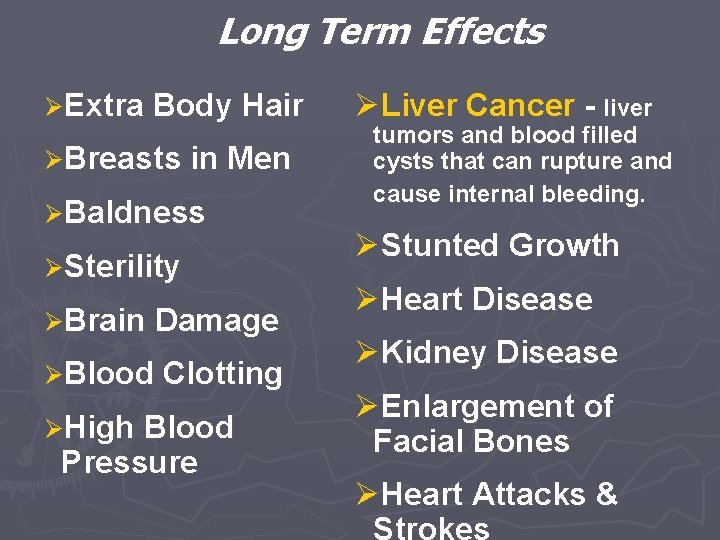 Long Term Effects

➢Extra Body Hair

➢Breasts in Men

➢Baldness

➢Sterility

➢Brain Damage

➢Blood Clotting

➢High Blood Pressure

➢Liver Cancer - liver tumors and blood filled cysts that can rupture and cause internal bleeding.

➢Stunted Growth

➢Heart Disease

➢Kidney Disease

➢Enlargement of Facial Bones

➢Heart Attacks & Strokes